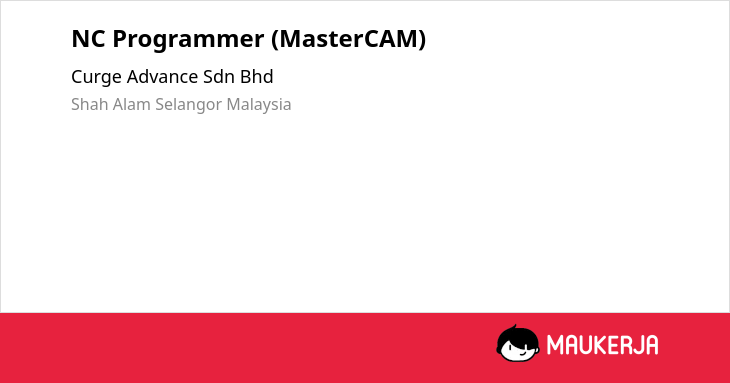 NC Programmer (MasterCAM)

Curge Advance Sdn Bhd

Shah Alam Selangor Malaysia

MAUKERJA